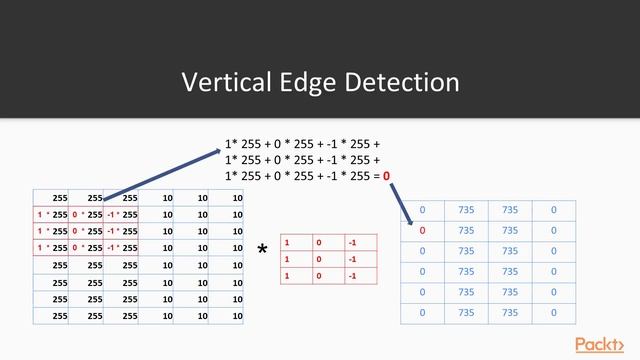 Vertical Edge Detection

1* 255 + 0 * 255 + -1 * 255 +
1* 255 + 0 * 255 + -1 * 255 +
1* 255 + 0 * 255 + -1 * 255 = 0

| 255 | 255 | 255 | 10 | 10 | 10 |
|---|---|---|---|---|---|
| 1 * 255 | 0 * 255 | -1 * 255 | 10 | 10 | 10 |
| 1 * 255 | 0 * 255 | -1 * 255 | 10 | 10 | 10 |
| 1 * 255 | 0 * 255 | -1 * 255 | 10 | 10 | 10 |
| 255 | 255 | 255 | 10 | 10 | 10 |
| 255 | 255 | 255 | 10 | 10 | 10 |
| 255 | 255 | 255 | 10 | 10 | 10 |

*

| 1 | 0 | -1 |
|---|---|---|
| 1 | 0 | -1 |
| 1 | 0 | -1 |

| 0 | 735 | 735 | 0 |
|---|---|---|---|
| 0 | 735 | 735 | 0 |
| 0 | 735 | 735 | 0 |
| 0 | 735 | 735 | 0 |
| 0 | 735 | 735 | 0 |
| 0 | 735 | 735 | 0 |

Packt>